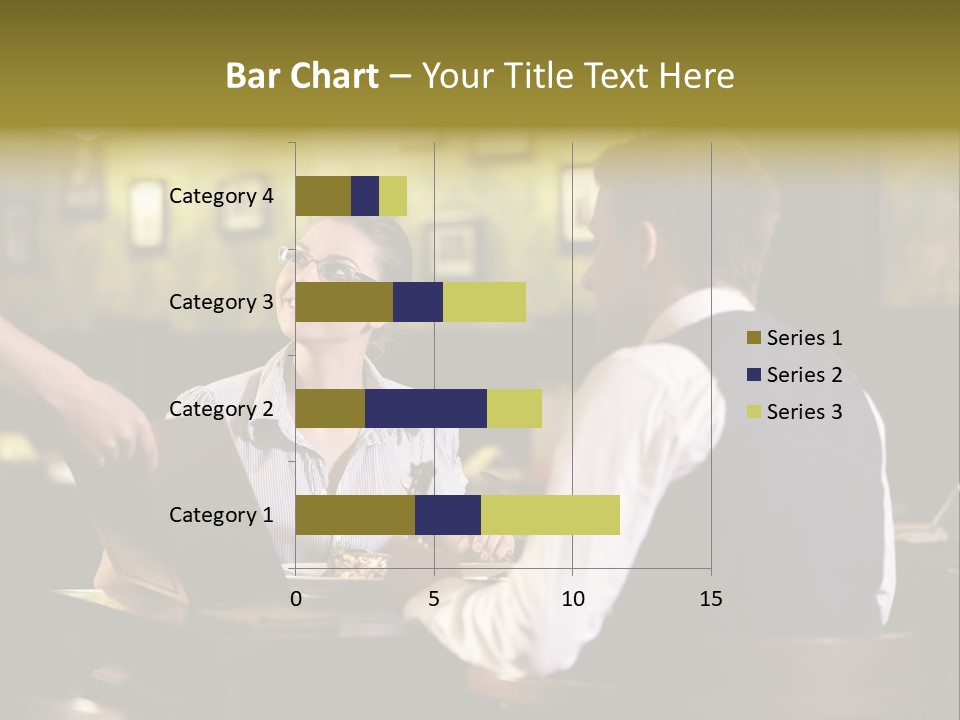 Bar Chart – Your Title Text Here

Category 4
Category 3
Category 2
Category 1

0 5 10 15

Series 1
Series 2
Series 3